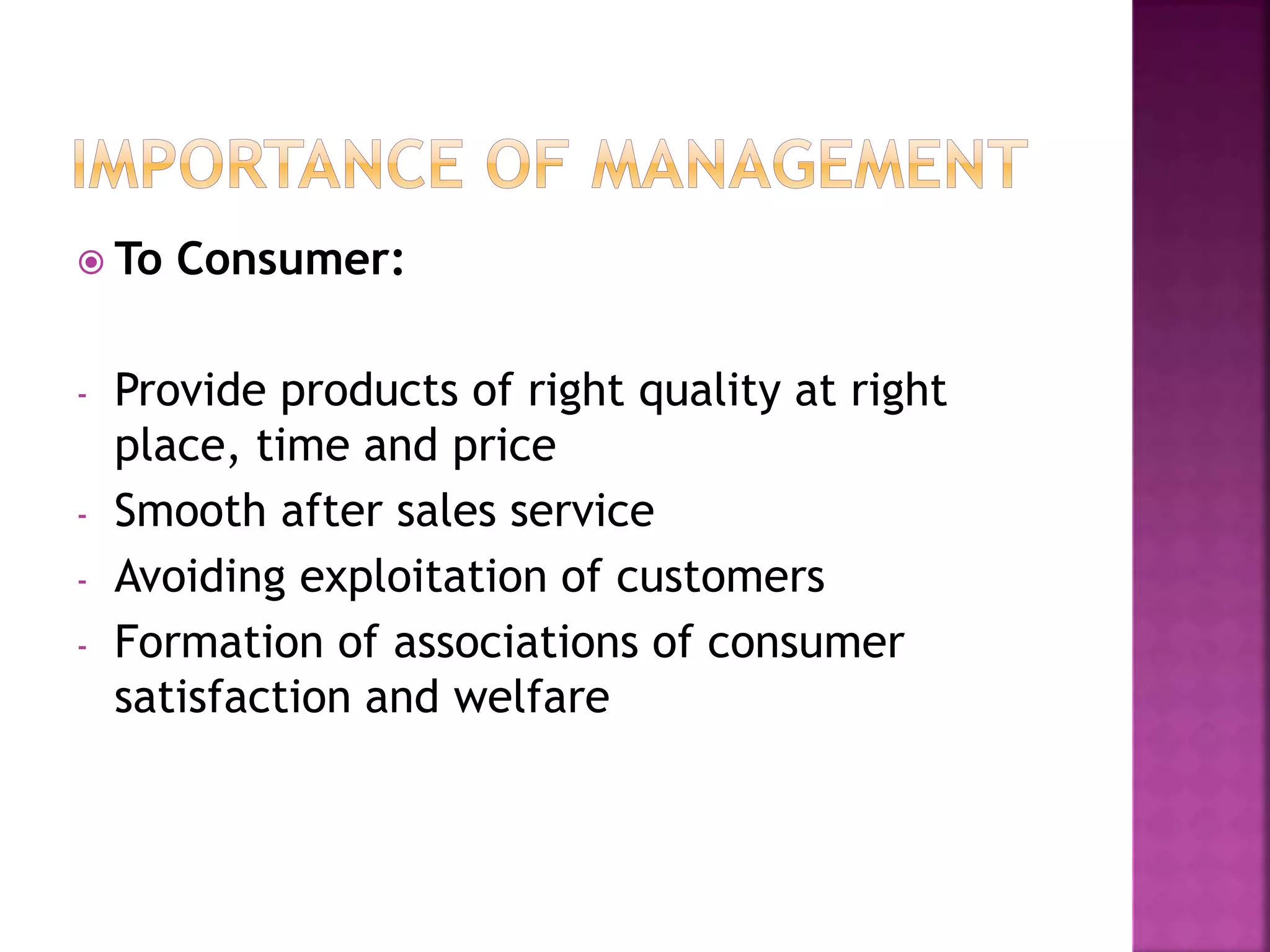 IMPORTANCE OF MANAGEMENT

To Consumer:

- Provide products of right quality at right place, time and price
- Smooth after sales service
- Avoiding exploitation of customers
- Formation of associations of consumer satisfaction and welfare